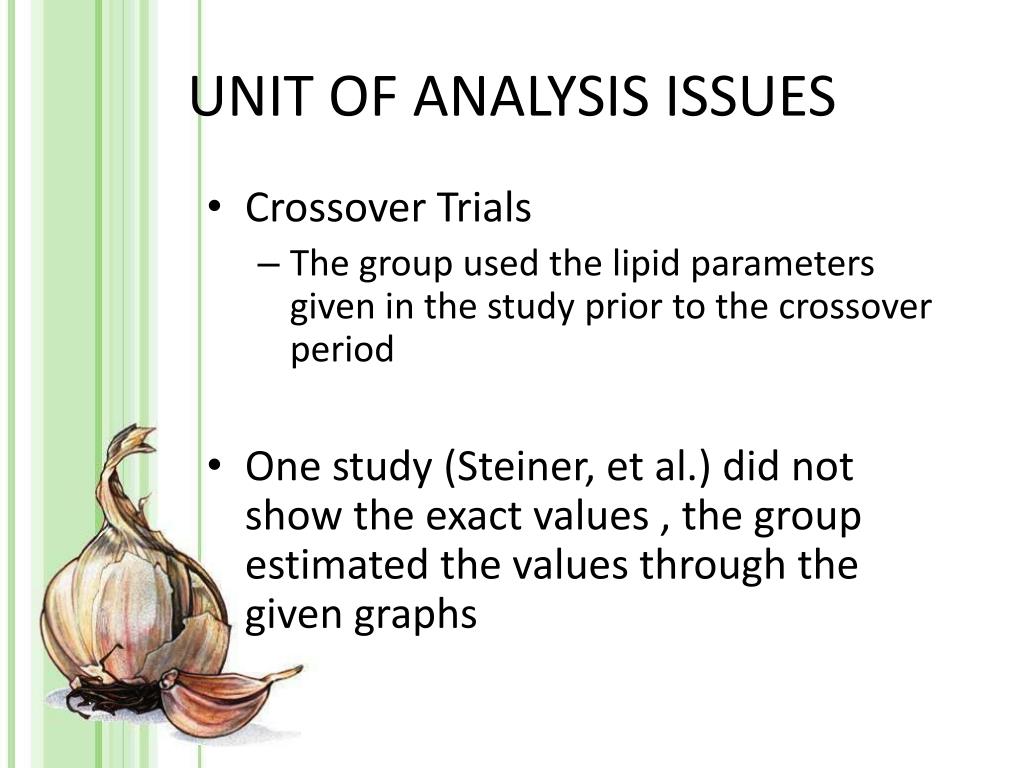 UNIT OF ANALYSIS ISSUES

• Crossover Trials
– The group used the lipid parameters given in the study prior to the crossover period

• One study (Steiner, et al.) did not show the exact values , the group estimated the values through the given graphs